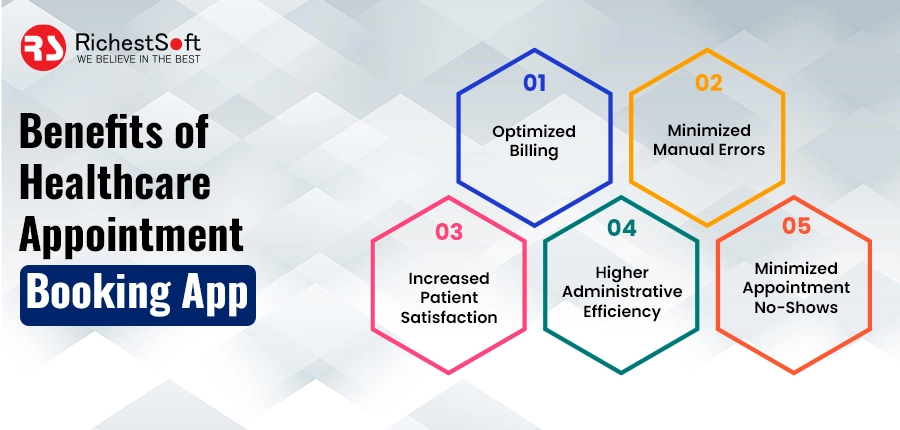 RS RichestSoft
WE BELIEVE IN THE BEST

Benefits of Healthcare Appointment Booking App

01
Optimized Billing

02
Minimized Manual Errors

03
Increased Patient Satisfaction

04
Higher Administrative Efficiency

05
Minimized Appointment No-Shows